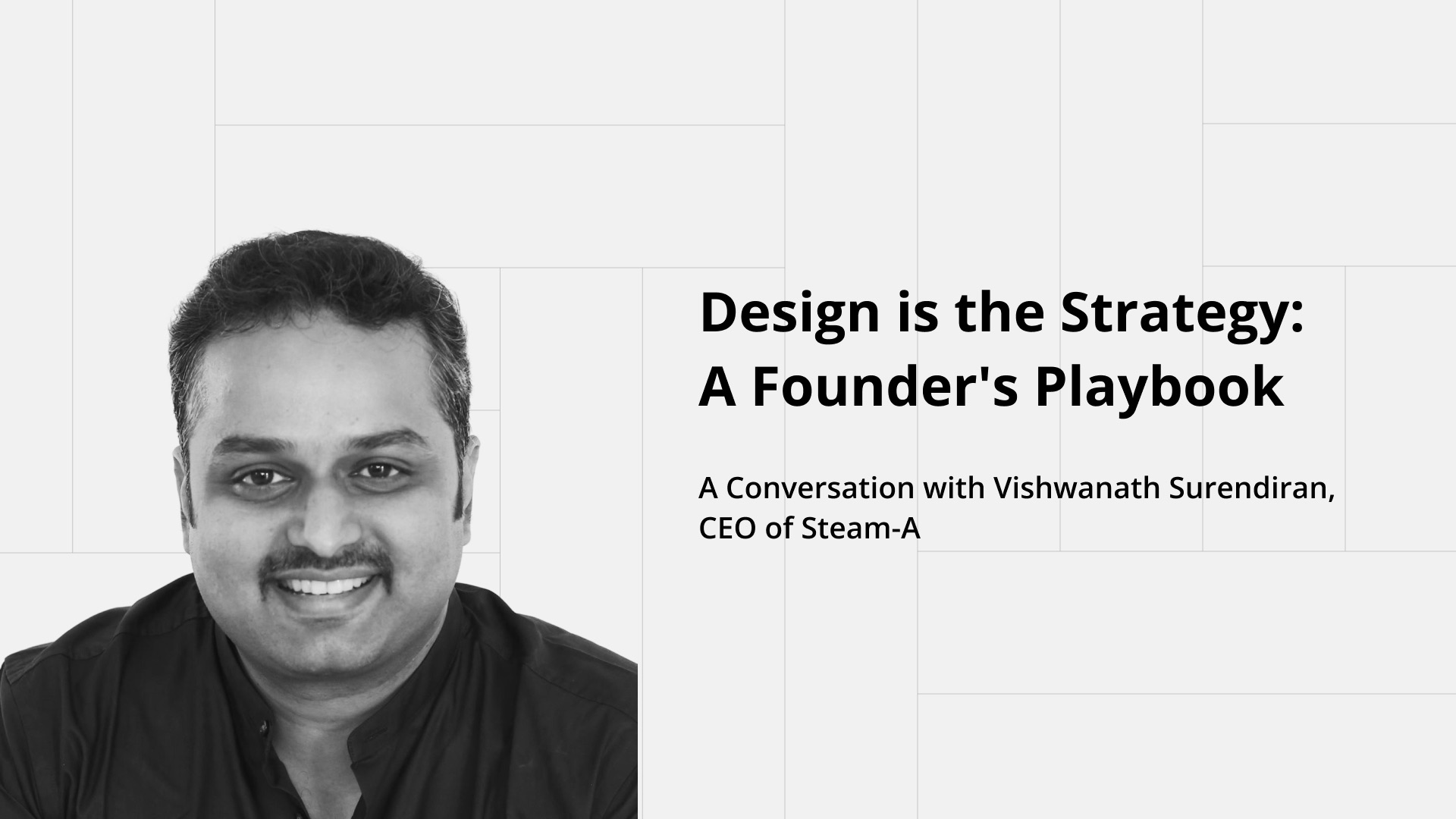 Design is the Strategy:
A Founder's Playbook

A Conversation with Vishwanath Surendiran, CEO of Steam-A